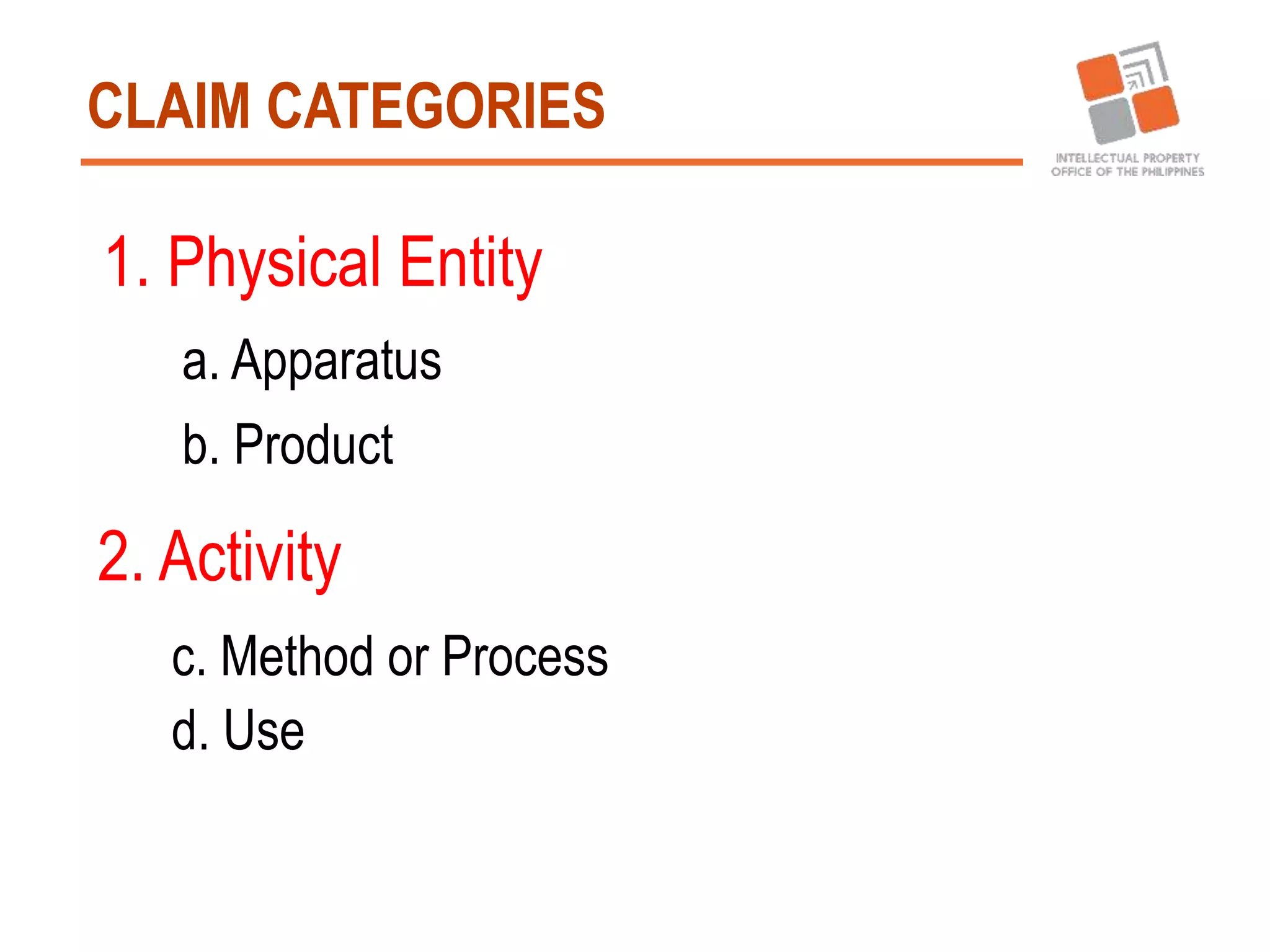 CLAIM CATEGORIES

INTELLECTUAL PROPERTY
OFFICE OF THE PHILIPPINES

1. Physical Entity

a. Apparatus

b. Product

2. Activity

c. Method or Process

d. Use